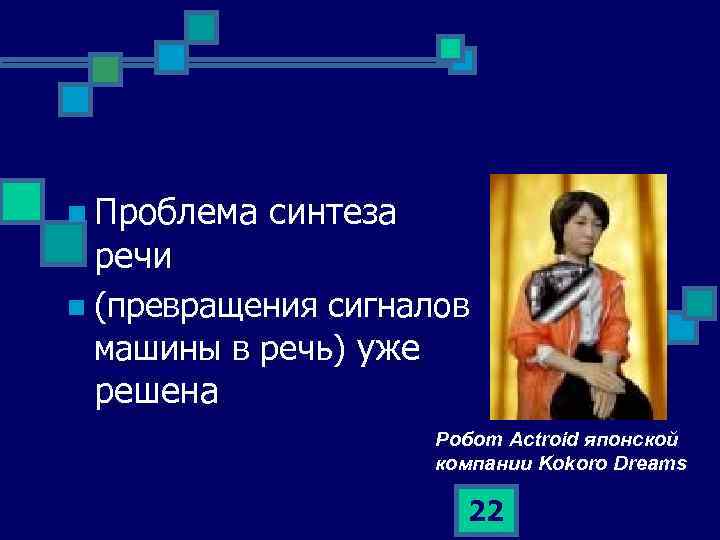 Проблема синтеза речи

(превращения сигналов машины в речь) уже решена

Робот Actroid японской компании Kokoro Dreams

22